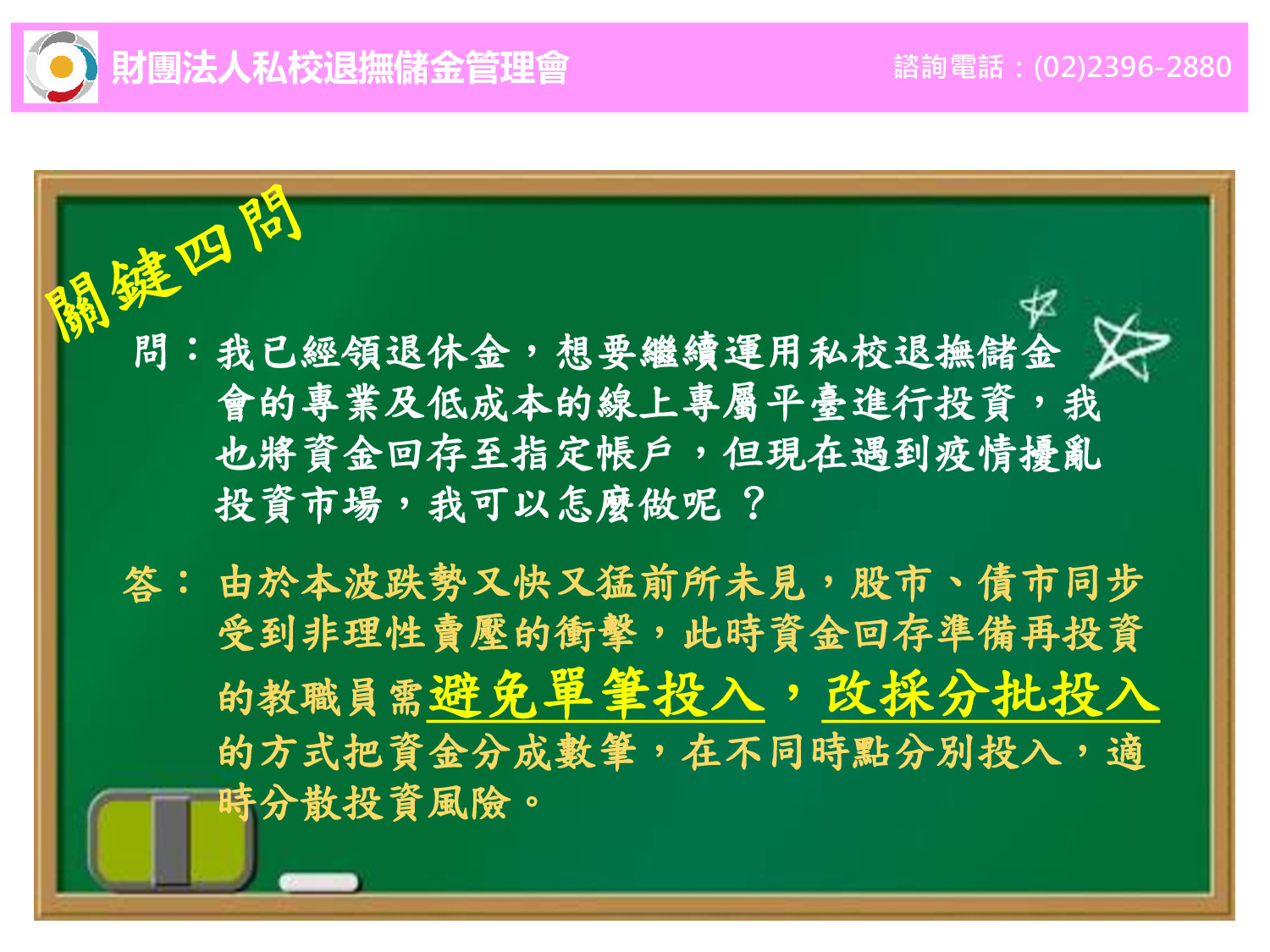 財團法人私校退撫儲金管理會

諮詢電話：(02)2396-2880

關鍵四問

問：我已經領退休金，想要繼續運用私校退撫儲金會的專業及低成本的線上專屬平臺進行投資，我也將資金回存至指定帳戶，但現在遇到疫情擾亂投資市場，我可以怎麼做呢？

答：由於本波跌勢又快又猛前所未見，股市、債市同步受到非理性賣壓的衝擊，此時資金回存準備再投資的教職員需避免單筆投入，改採分批投入的方式把資金分成數筆，在不同時點分別投入，適時分散投資風險。